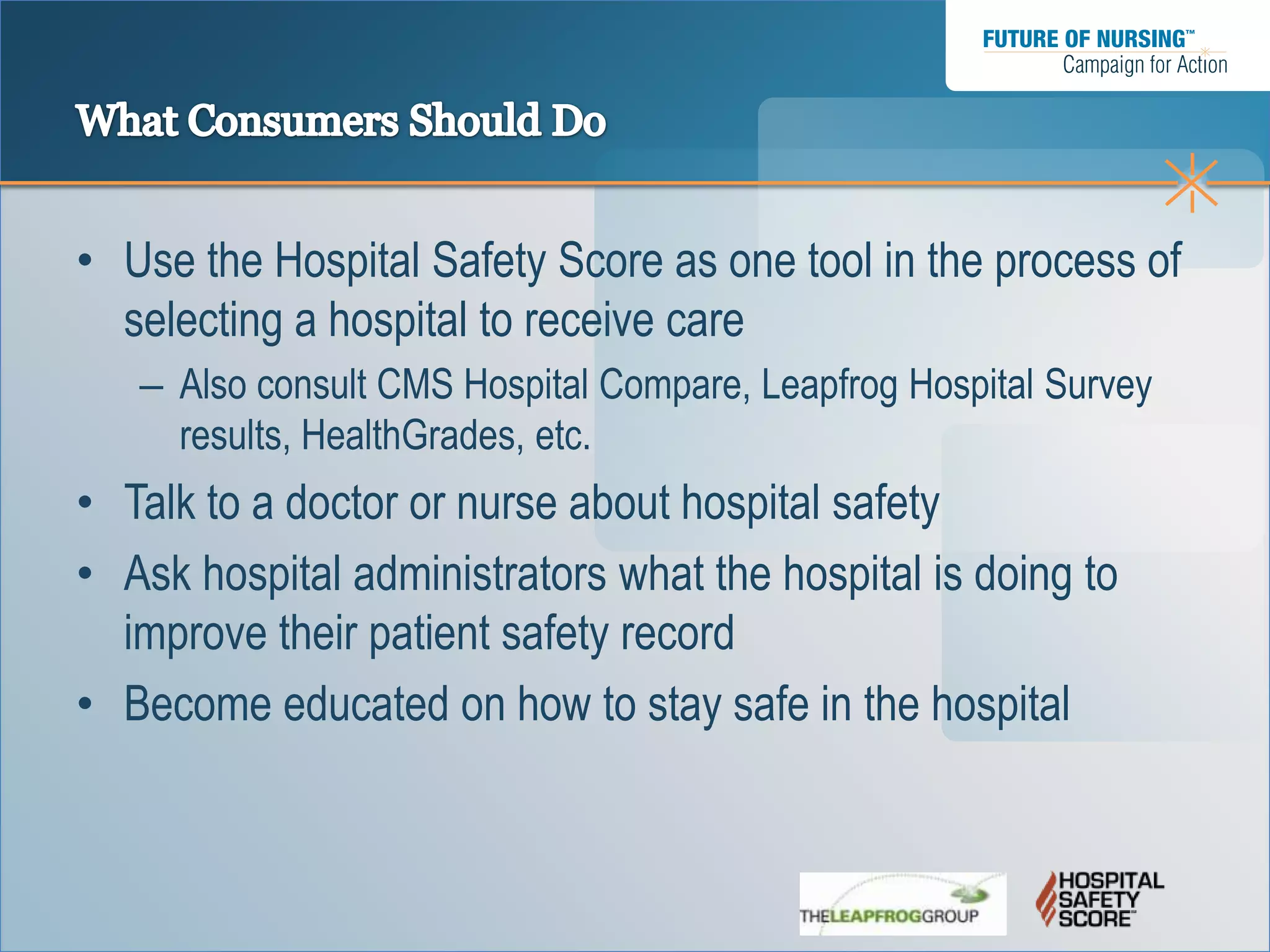 FUTURE OF NURSING™
Campaign for Action

What Consumers Should Do

• Use the Hospital Safety Score as one tool in the process of selecting a hospital to receive care
– Also consult CMS Hospital Compare, Leapfrog Hospital Survey results, HealthGrades, etc.
• Talk to a doctor or nurse about hospital safety
• Ask hospital administrators what the hospital is doing to improve their patient safety record
• Become educated on how to stay safe in the hospital

THELEAPFROGGROUP

HOSPITAL SAFETY SCORE™